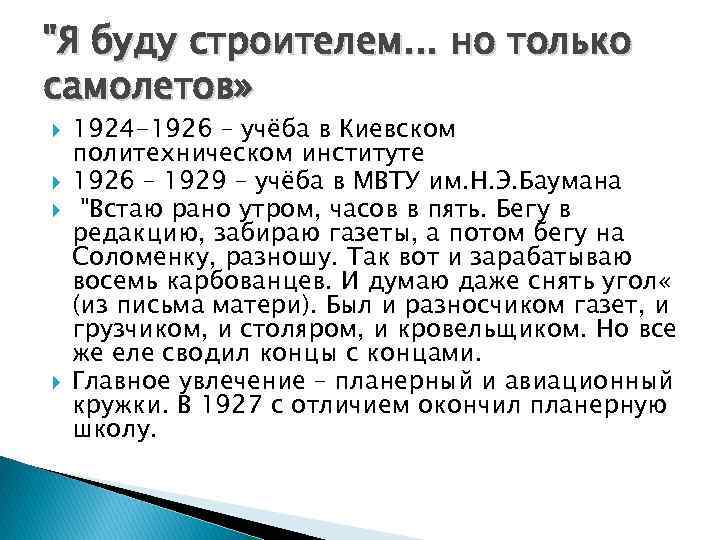 "Я буду строителем... но только самолетов»

1924-1926 – учёба в Киевском политехническом институте

1926 – 1929 – учёба в МВТУ им.Н.Э.Баумана

"Встаю рано утром, часов в пять. Бегу в редакцию, забираю газеты, а потом бегу на Соломенку, разношу. Так вот и зарабатываю восемь карбованцев. И думаю даже снять угол« (из письма матери). Был и разносчиком газет, и грузчиком, и столяром, и кровельщиком. Но все же еле сводил концы с концами.

Главное увлечение – планерный и авиационный кружки. В 1927 с отличием окончил планерную школу.